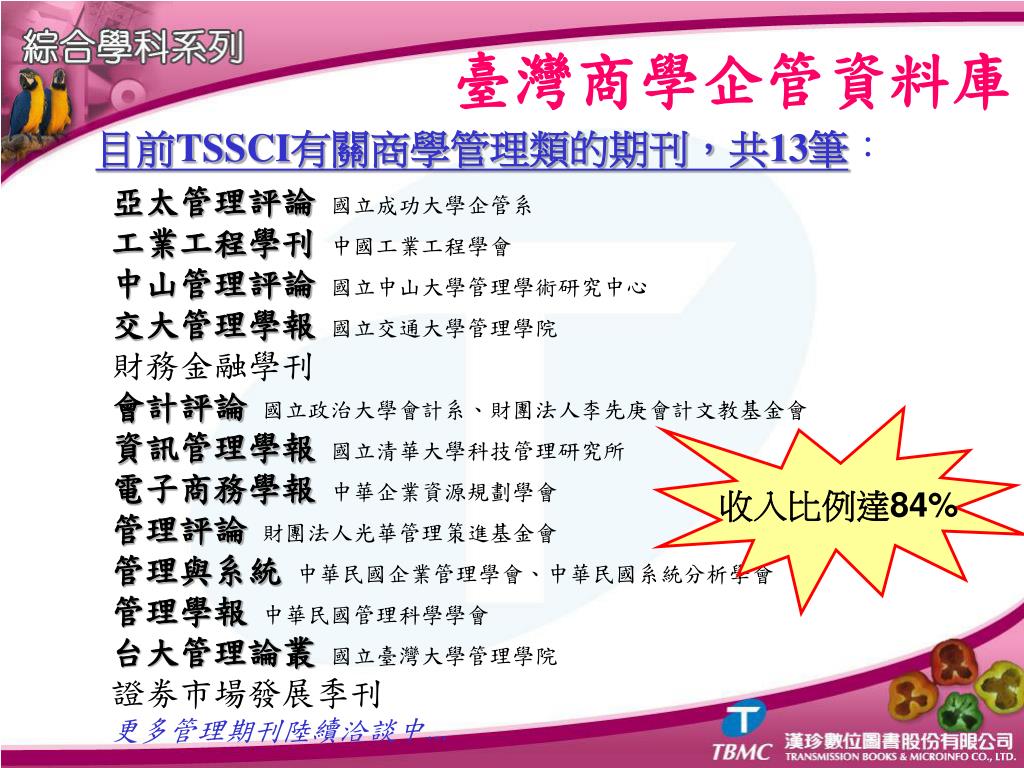 綜合學科系列

臺灣商學企管資料庫

目前TSSCI有關商學管理類的期刊，共13筆：

亞太管理評論 國立成功大學企管系
工業工程學刊 中國工業工程學會
中山管理評論 國立中山大學管理學術研究中心
交大管理學報 國立交通大學管理學院
財務金融學刊
會計評論 國立政治大學會計系、財團法人李先庚會計文教基金會
資訊管理學報 國立清華大學科技管理研究所
電子商務學報 中華企業資源規劃學會
管理評論 財團法人光華管理策進基金會
管理與系統 中華民國企業管理學會、中華民國系統分析學會
管理學報 中華民國管理科學學會
台大管理論叢 國立臺灣大學管理學院
證券市場發展季刊
更多管理期刊陸續洽談中...

收入比例達84%

TBMC 漢珍數位圖書股份有限公司 TRANSMISSION BOOKS & MICROINFO CO., LTD.